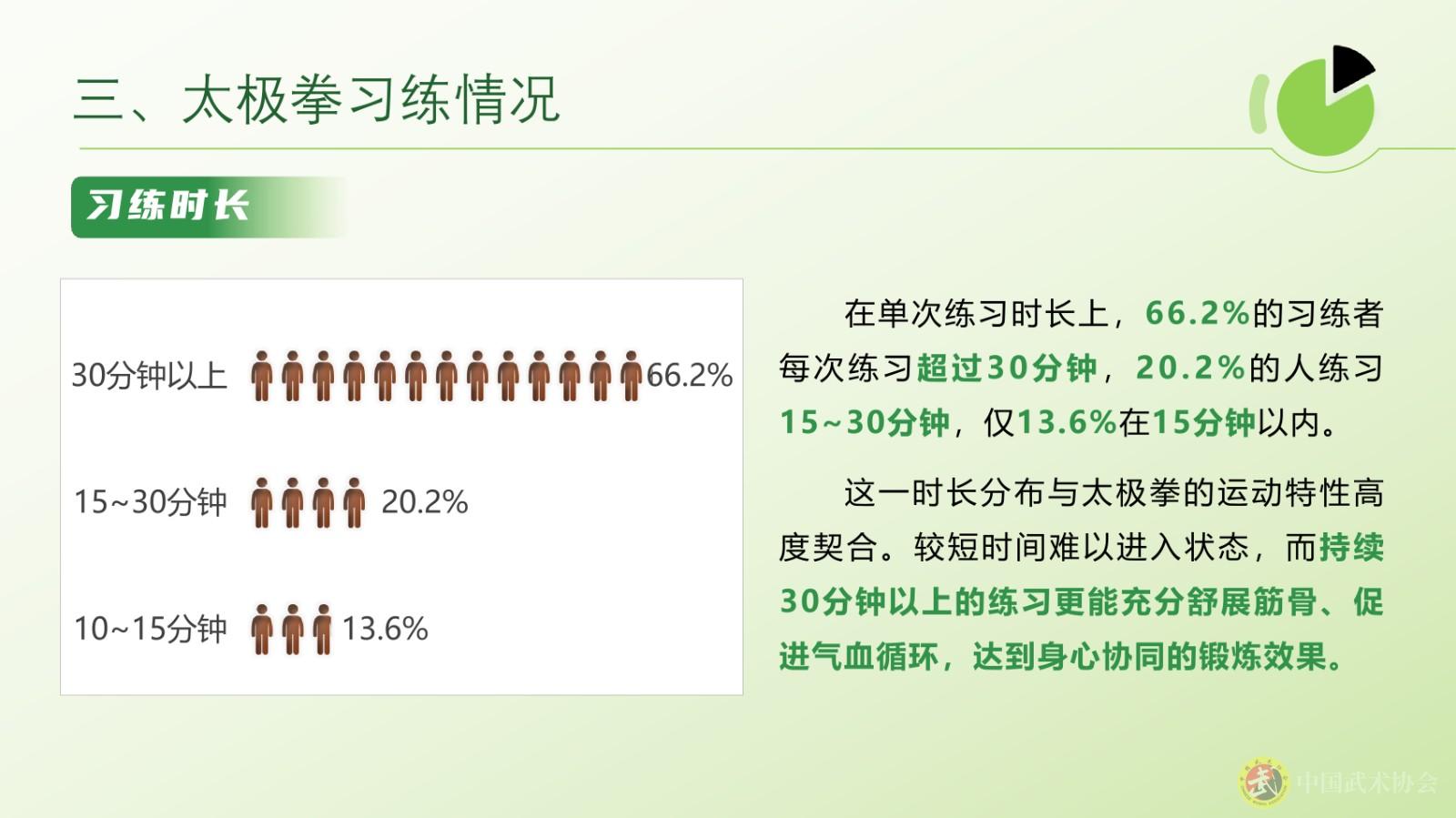 三、太极拳习练情况

习练时长

30分钟以上 66.2%

15~30分钟 20.2%

10~15分钟 13.6%

在单次练习时长上，66.2%的习练者每次练习超过30分钟，20.2%的人练习15~30分钟，仅13.6%在15分钟以内。

这一时长分布与太极拳的运动特性高度契合。较短时间难以进入状态，而持续30分钟以上的练习更能充分舒展筋骨、促进气血循环，达到身心协同的锻炼效果。

中国武术协会